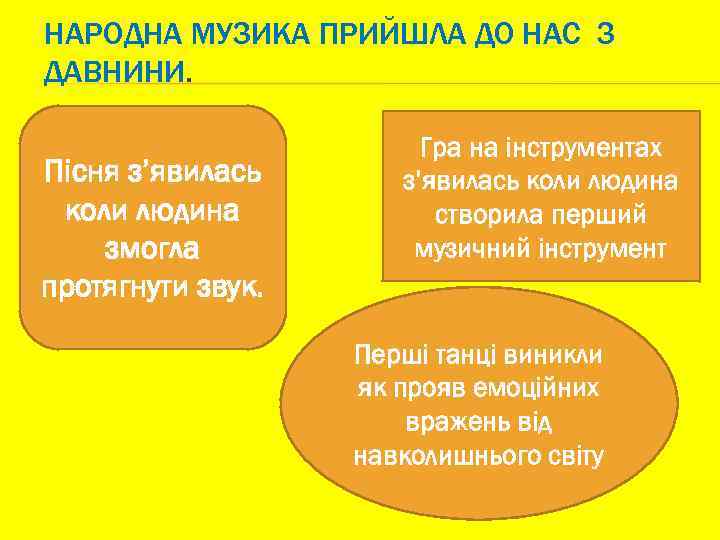 НАРОДНА МУЗИКА ПРИЙШЛА ДО НАС З ДАВНИНИ.

Пісня з'явилась коли людина змогла протягнути звук.

Гра на інструментах з'явилась коли людина створила перший музичний інструмент

Перші танці виникли як прояв емоційних вражень від навколишнього світу